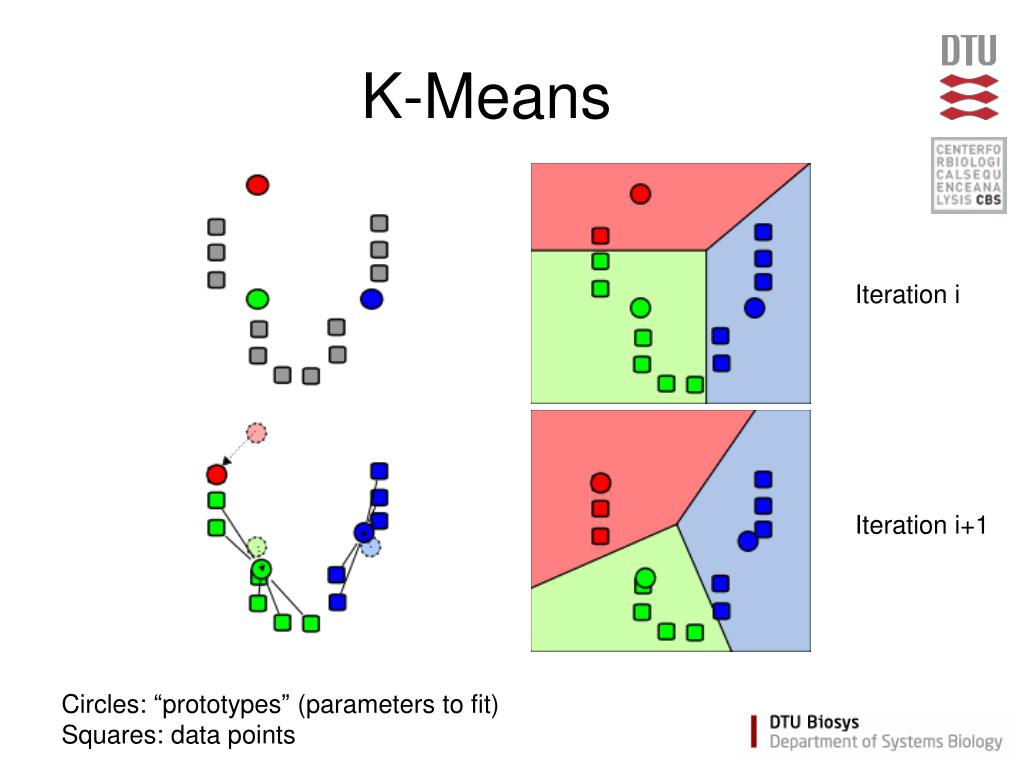 K-Means

DTU

CENTERFO
RBIOLOGI
CALSEQU
ENCEANA
LYSIS CBS

Iteration i

Iteration i+1

Circles: “prototypes” (parameters to fit)
Squares: data points

DTU Biosys
Department of Systems Biology